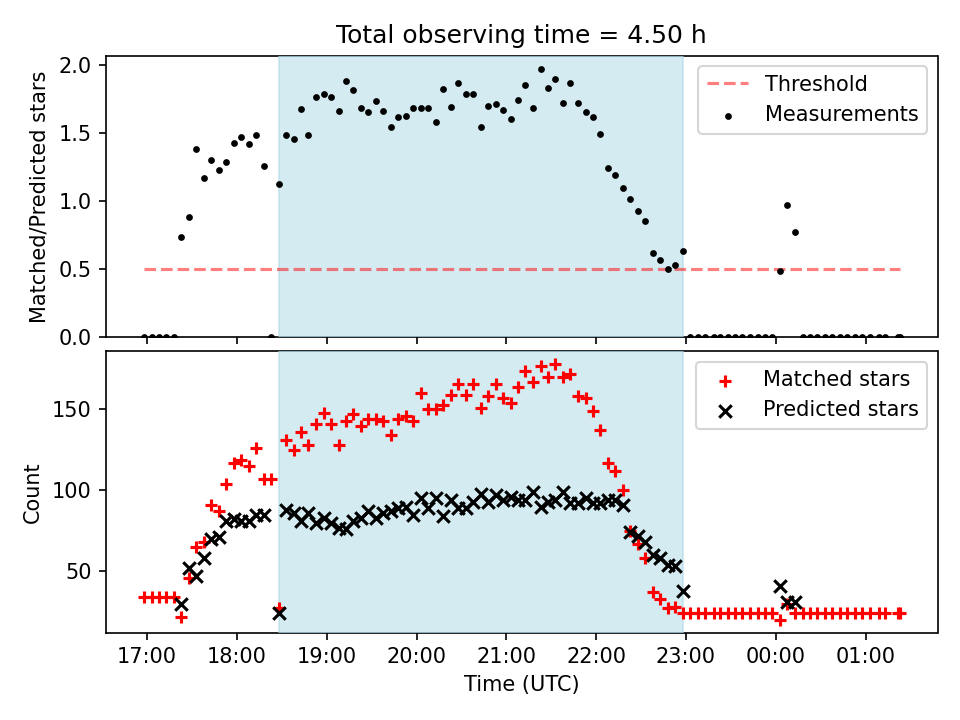 Total observing time = 4.50 h

Matched/Predicted stars

2.0
1.5
1.0
0.5
0.0

Threshold
Measurements

Count

150
100
50

Matched stars
Predicted stars

17:00
18:00
19:00
20:00
21:00
22:00
23:00
00:00
01:00

Time (UTC)